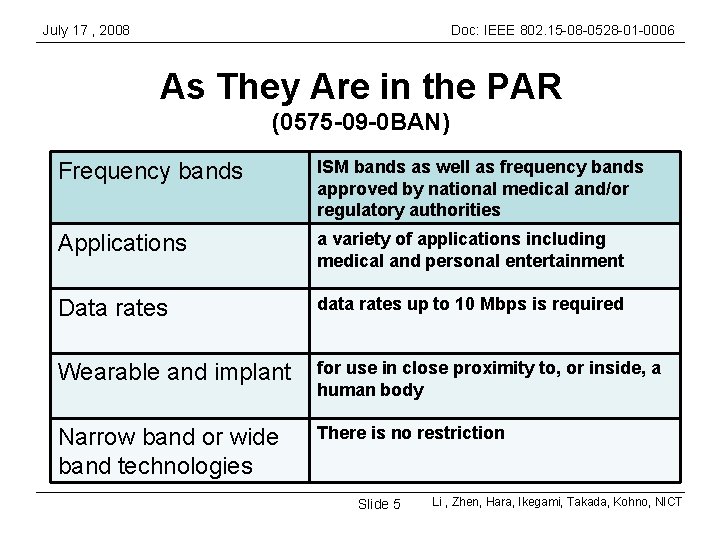 July 17 , 2008

Doc: IEEE 802.15-08-0528-01-0006

As They Are in the PAR
(0575-09-0BAN)

| Frequency bands | ISM bands as well as frequency bands approved by national medical and/or regulatory authorities |
|---|---|
| Applications | a variety of applications including medical and personal entertainment |
| Data rates | data rates up to 10 Mbps is required |
| Wearable and implant | for use in close proximity to, or inside, a human body |
| Narrow band or wide band technologies | There is no restriction |

Slide 5

Li , Zhen, Hara, Ikegami, Takada, Kohno, NICT